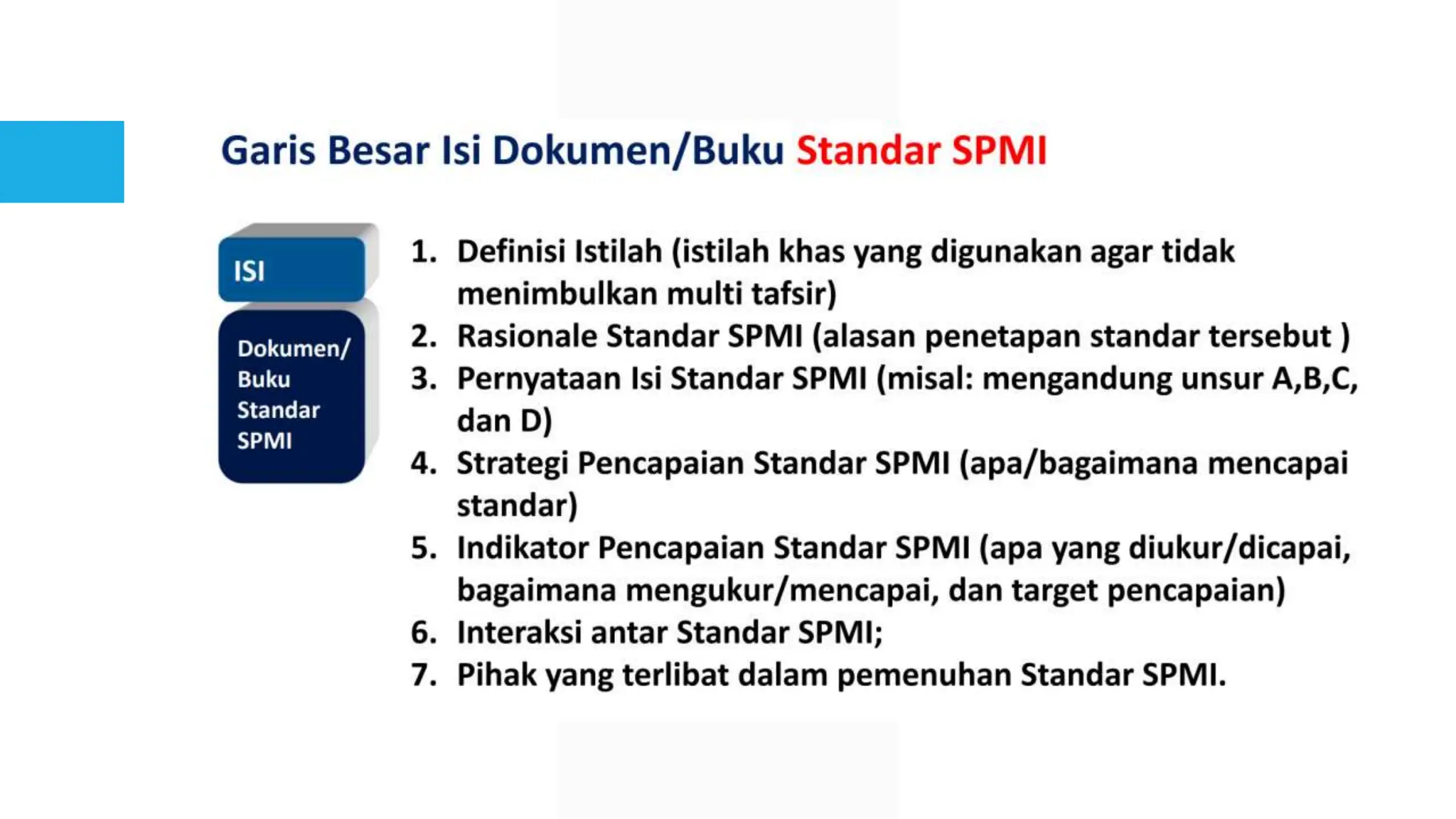 Garis Besar Isi Dokumen/Buku Standar SPMI

ISI

Dokumen/ Buku Standar SPMI

1. Definisi Istilah (istilah khas yang digunakan agar tidak menimbulkan multi tafsir)
2. Rasionale Standar SPMI (alasan penetapan standar tersebut )
3. Pernyataan Isi Standar SPMI (misal: mengandung unsur A,B,C, dan D)
4. Strategi Pencapaian Standar SPMI (apa/bagaimana mencapai standar)
5. Indikator Pencapaian Standar SPMI (apa yang diukur/dicapai, bagaimana mengukur/mencapai, dan target pencapaian)
6. Interaksi antar Standar SPMI;
7. Pihak yang terlibat dalam pemenuhan Standar SPMI.